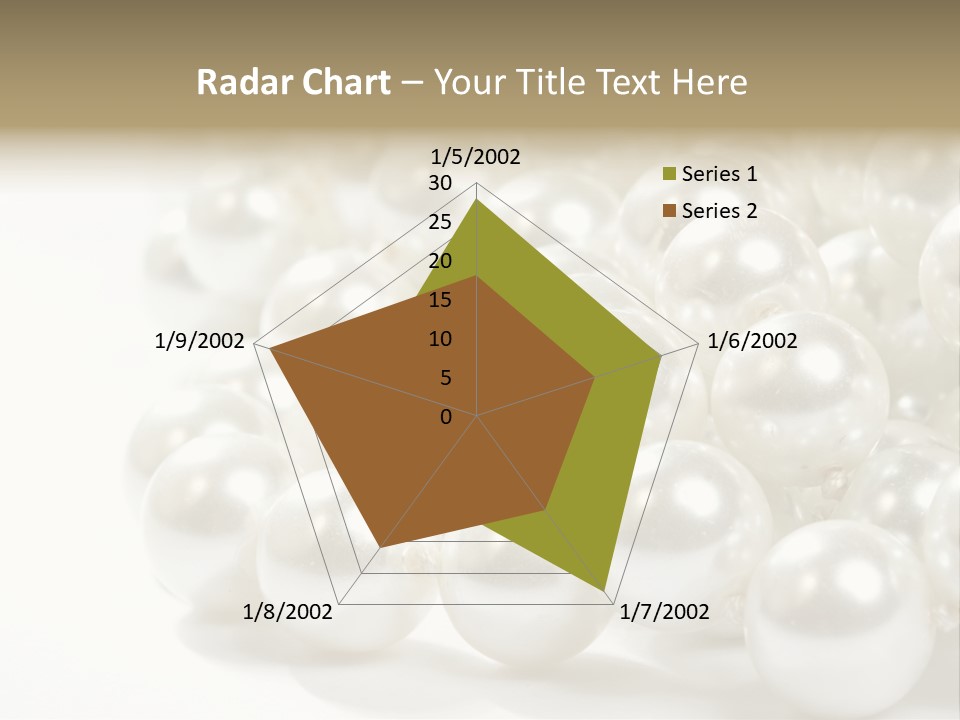 Radar Chart – Your Title Text Here

1/5/2002
30
25
20
15
10
5
0
1/6/2002
1/7/2002
1/8/2002
1/9/2002

Series 1
Series 2